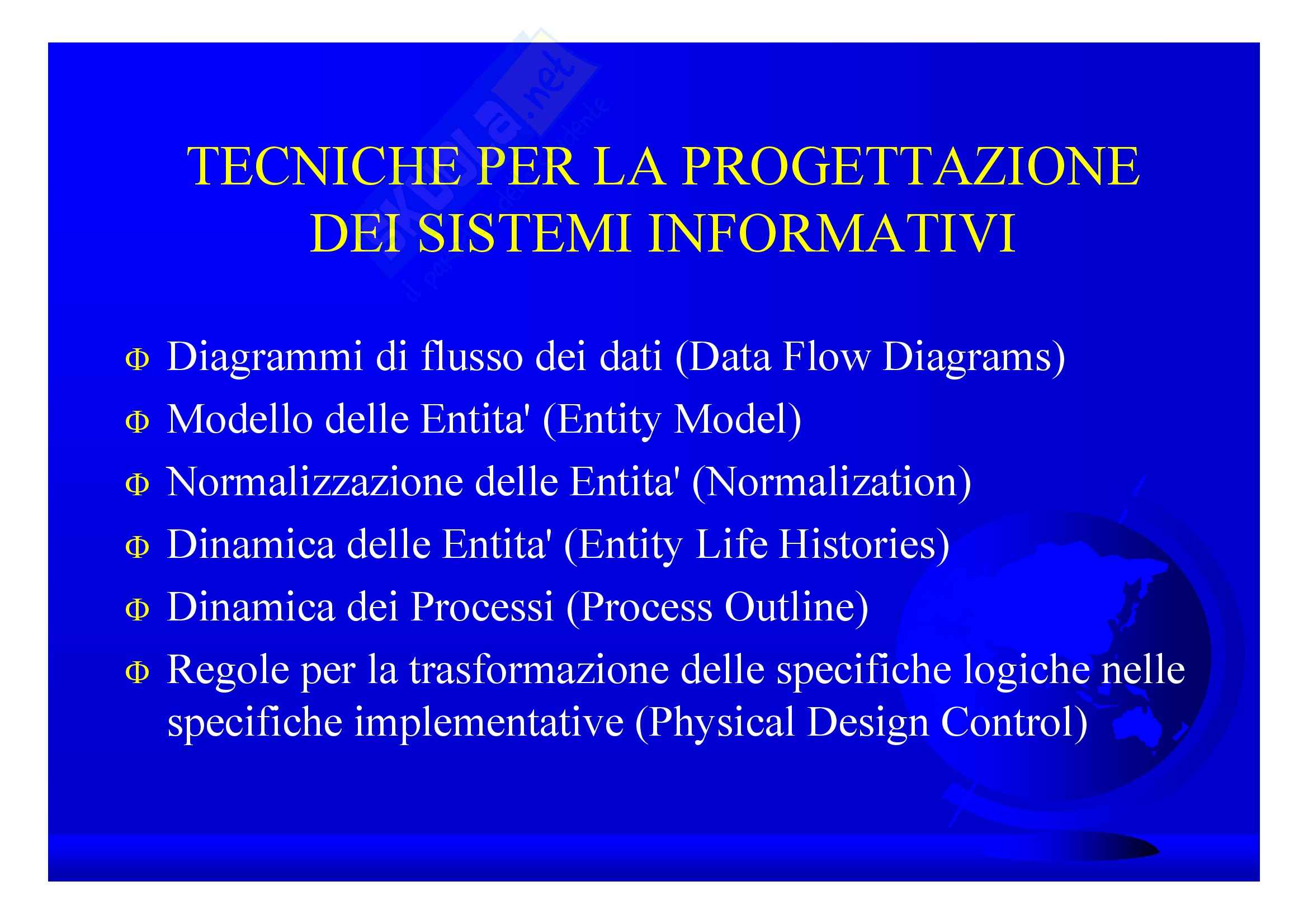 TECNICHE PER LA PROGETTAZIONE DEI SISTEMI INFORMATIVI

Φ Diagrammi di flusso dei dati (Data Flow Diagrams)

Φ Modello delle Entita' (Entity Model)

Φ Normalizzazione delle Entita' (Normalization)

Φ Dinamica delle Entita' (Entity Life Histories)

Φ Dinamica dei Processi (Process Outline)

Φ Regole per la trasformazione delle specifiche logiche nelle specifiche implementative (Physical Design Control)